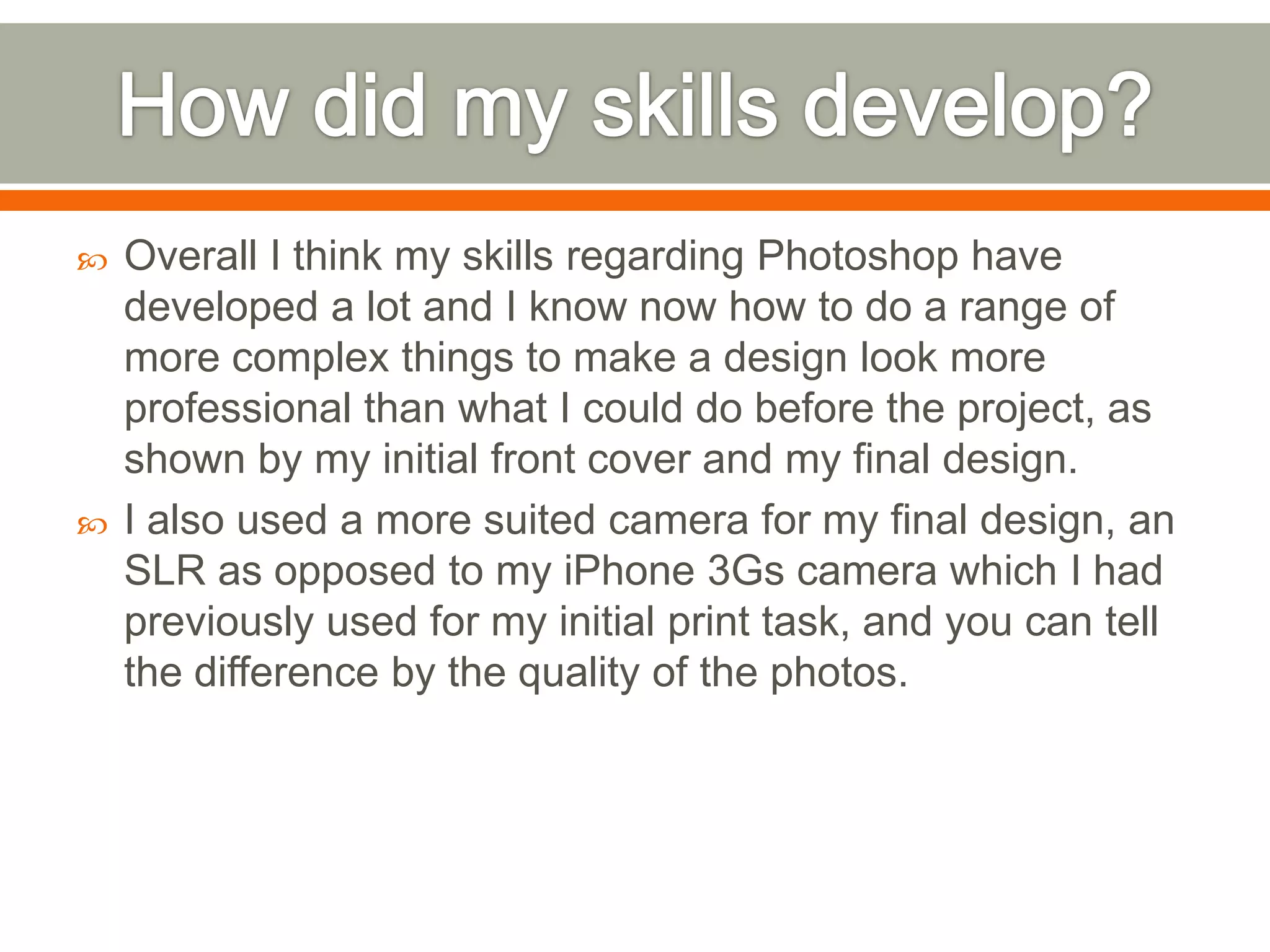 How did my skills develop?

Overall I think my skills regarding Photoshop have developed a lot and I know now how to do a range of more complex things to make a design look more professional than what I could do before the project, as shown by my initial front cover and my final design.

I also used a more suited camera for my final design, an SLR as opposed to my iPhone 3Gs camera which I had previously used for my initial print task, and you can tell the difference by the quality of the photos.